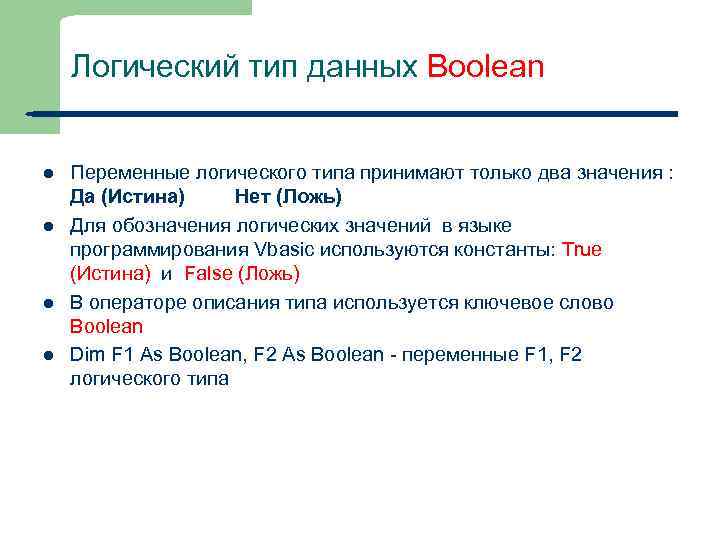 Логический тип данных Boolean

- Переменные логического типа принимают только два значения : Да (Истина) Нет (Ложь)
- Для обозначения логических значений в языке программирования Vbasic используются константы: True (Истина) и False (Ложь)
- В операторе описания типа используется ключевое слово Boolean
- Dim F1 As Boolean, F2 As Boolean - переменные F1, F2 логического типа